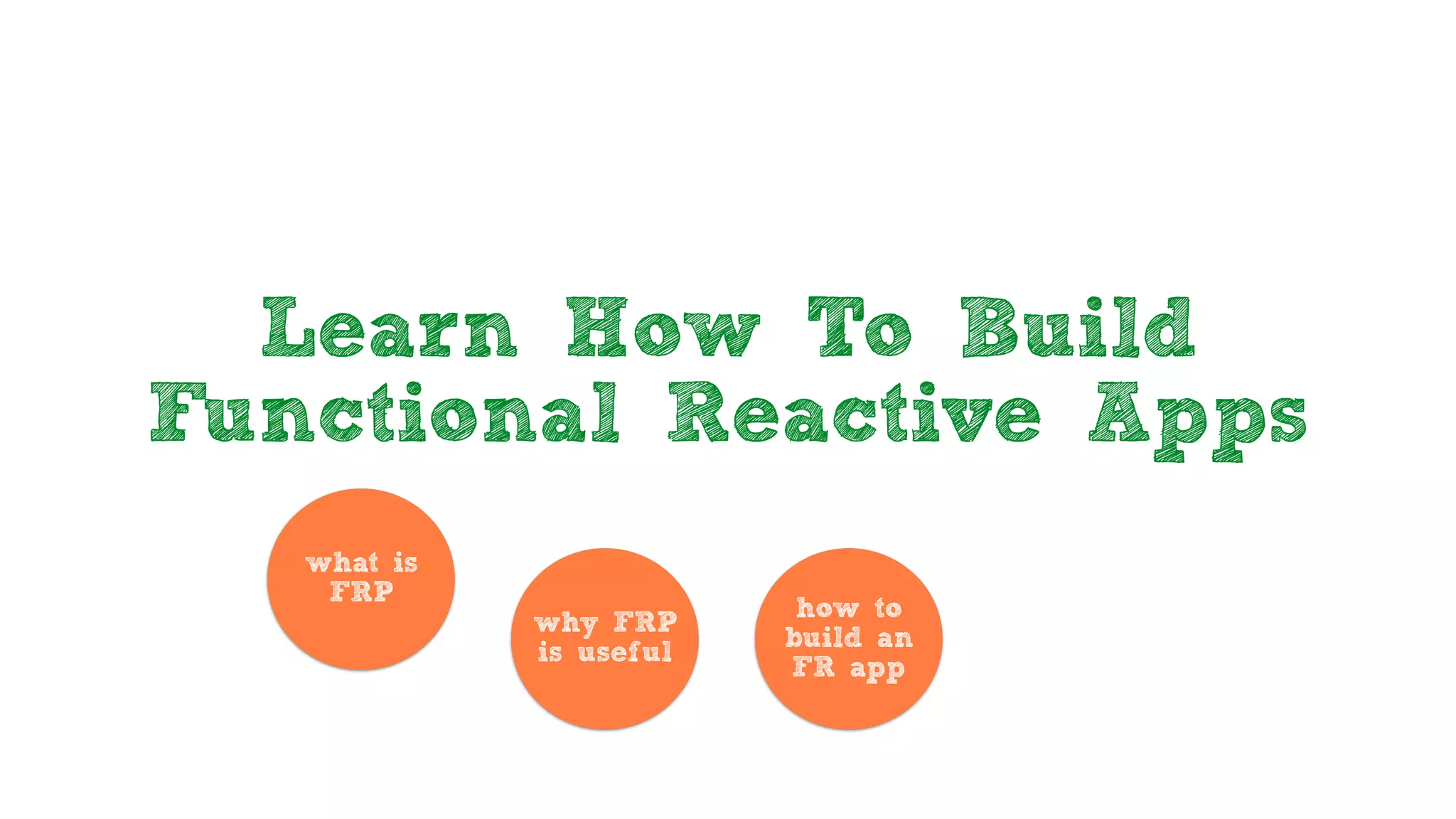 Learn How To Build Functional Reactive Apps

what is FRP

why FRP is useful

how to build an FR app